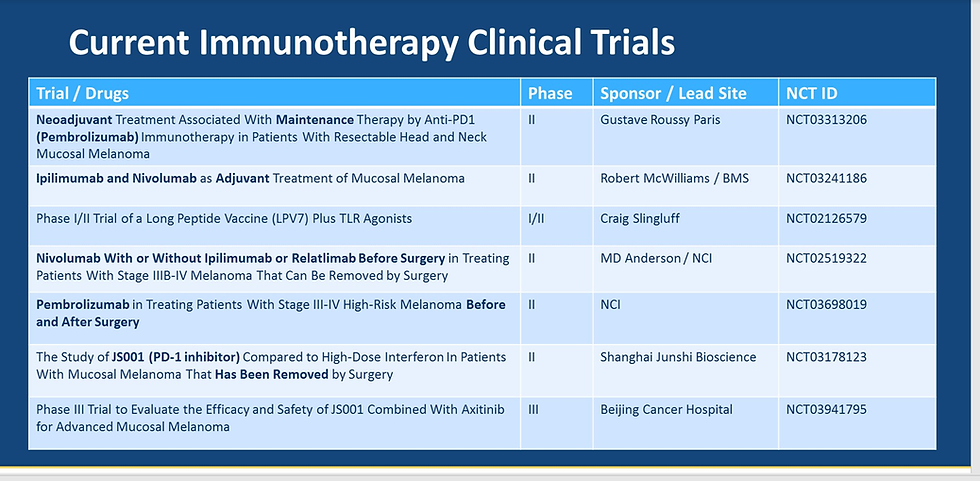 Current Immunotherapy Clinical Trials

| Trial / Drugs | Phase | Sponsor / Lead Site | NCT ID |
|---|---|---|---|
| Neoadjuvant Treatment Associated With Maintenance Therapy by Anti-PD1 (Pembrolizumab) Immunotherapy in Patients With Resectable Head and Neck Mucosal Melanoma | II | Gustave Roussy Paris | NCT03313206 |
| Ipilimumab and Nivolumab as Adjuvant Treatment of Mucosal Melanoma | II | Robert McWilliams / BMS | NCT03241186 |
| Phase I/II Trial of a Long Peptide Vaccine (LPV7) Plus TLR Agonists | I/II | Craig Slingluff | NCT02126579 |
| Nivolumab With or Without Ipilimumab or Relatlimab Before Surgery in Treating Patients With Stage IIIB-IV Melanoma That Can Be Removed by Surgery | II | MD Anderson / NCI | NCT02519322 |
| Pembrolizumab in Treating Patients With Stage III-IV High-Risk Melanoma Before and After Surgery | II | NCI | NCT03698019 |
| The Study of JS001 (PD-1 inhibitor) Compared to High-Dose Interferon In Patients With Mucosal Melanoma That Has Been Removed by Surgery | II | Shanghai Junshi Bioscience | NCT03178123 |
| Phase III Trial to Evaluate the Efficacy and Safety of JS001 Combined With Axitinib for Advanced Mucosal Melanoma | III | Beijing Cancer Hospital | NCT03941795 |